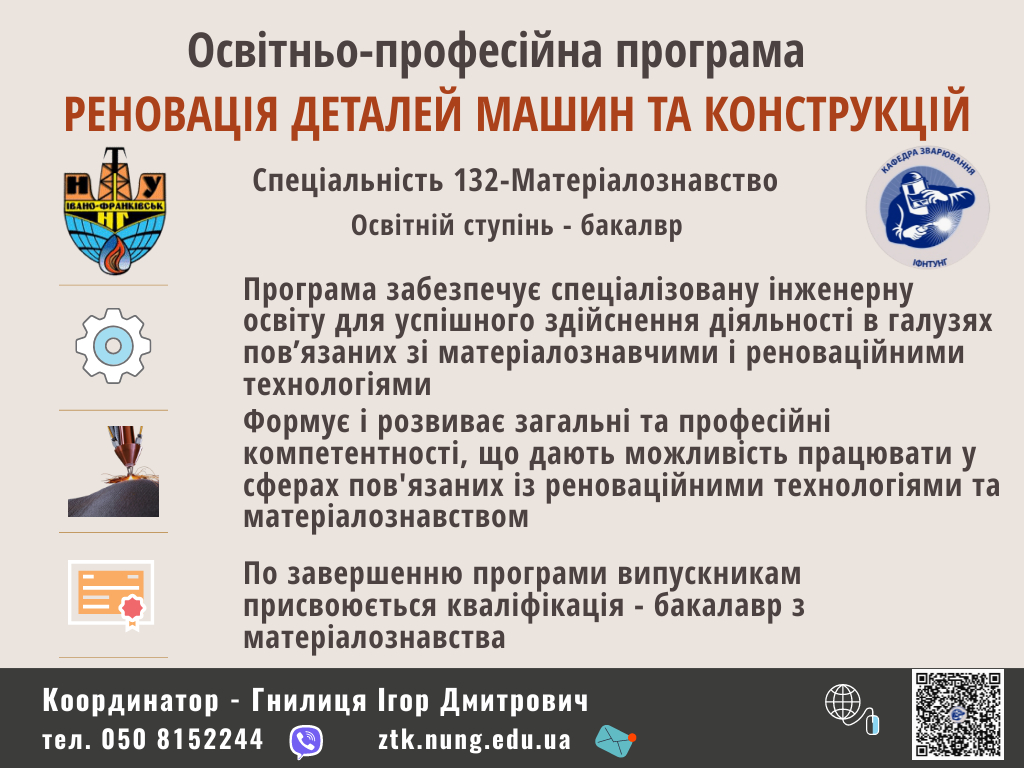 Освітньо-професійна програма
РЕНОВАЦІЯ ДЕТАЛЕЙ МАШИН ТА КОНСТРУКЦІЙ

Н У
ІВАНО-ФРАНКІВСЬК
НГ

Спеціальність 132-Матеріалознавство
Освітній ступінь - бакалвр

КАФЕДРА ЗВАРЮВАННЯ
ІФНТУНГ

Програма забезпечує спеціалізовану інженерну освіту для успішного здійснення діяльності в галузях пов’язаних зі матеріалознавчими і реноваційними технологіями

Формує і розвиває загальні та професійні компетентності, що дають можливість працювати у сферах пов'язаних із реноваційними технологіями та матеріалознавством

По завершенню програми випускникам присвоюється кваліфікація - бакалавр з матеріалознавства

Координатор - Гнилиця Ігор Дмитрович
тел. 050 8152244 ztk.nung.edu.ua